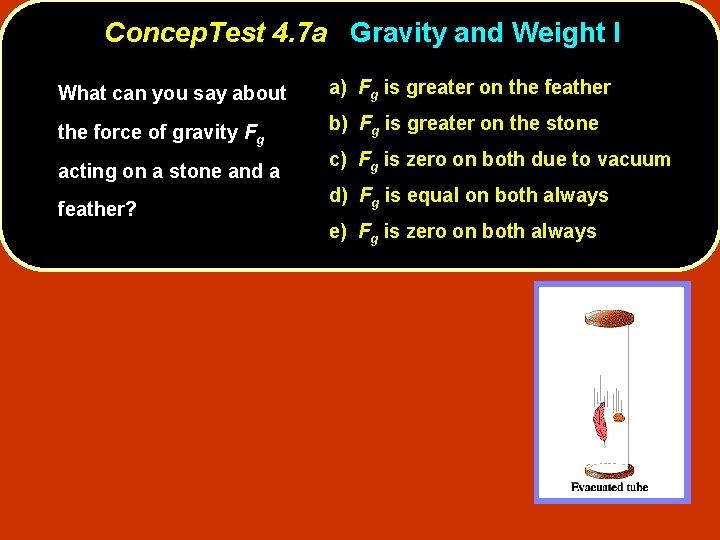 ConcepTest 4.7a Gravity and Weight I

What can you say about the force of gravity $F_g$ acting on a stone and a feather?

a) $F_g$ is greater on the feather

b) $F_g$ is greater on the stone

c) $F_g$ is zero on both due to vacuum

d) $F_g$ is equal on both always

e) $F_g$ is zero on both always

Evacuated tube